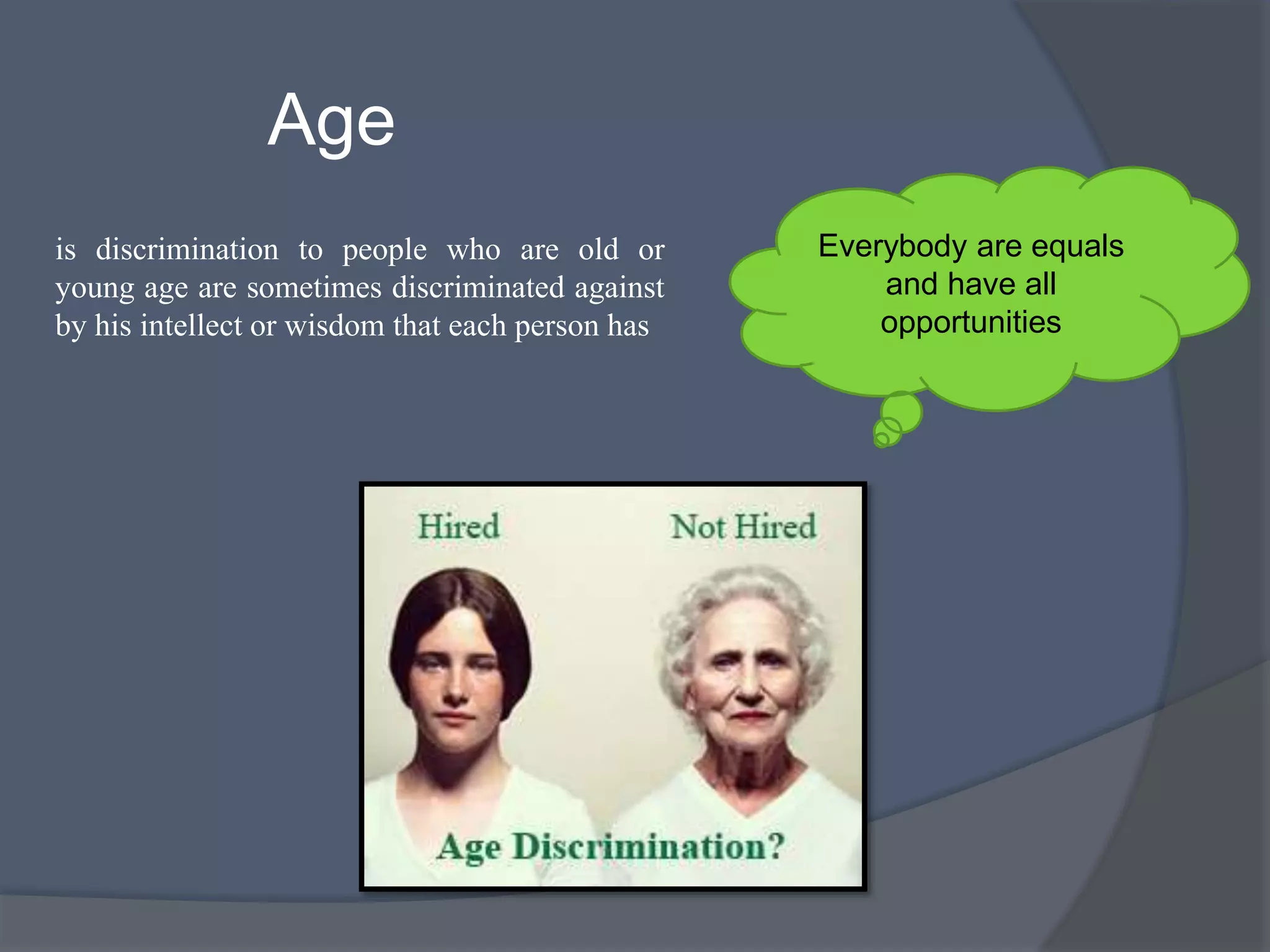 Age

is discrimination to people who are old or young age are sometimes discriminated against by his intellect or wisdom that each person has

Everybody are equals and have all opportunities

Hired

Not Hired

Age Discrimination?